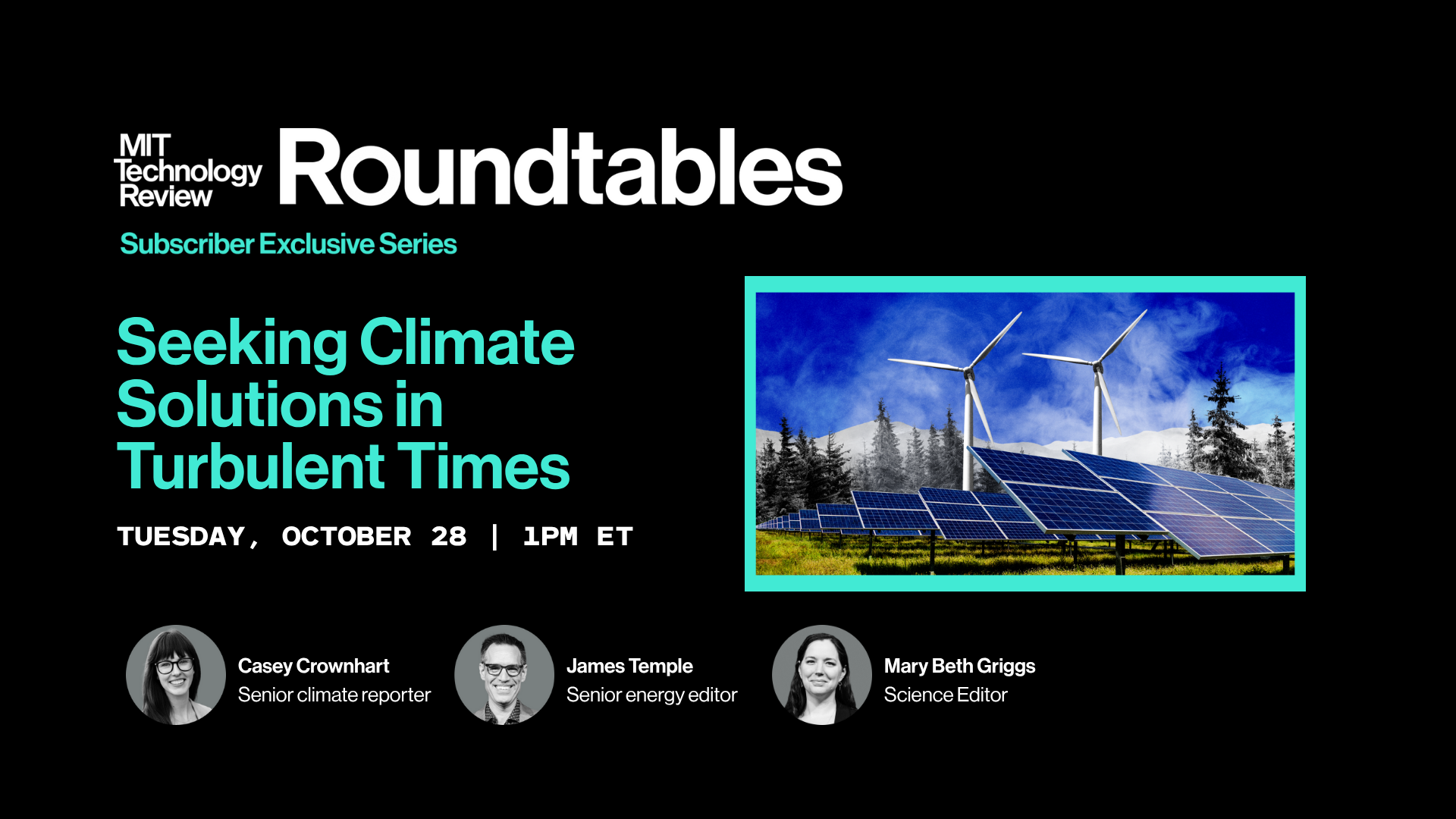 MIT Technology Review Roundtables

Subscriber Exclusive Series

Seeking Climate Solutions in Turbulent Times

TUESDAY, OCTOBER 28 | 1PM ET

Casey Crownhart
Senior climate reporter

James Temple
Senior energy editor

Mary Beth Griggs
Science Editor